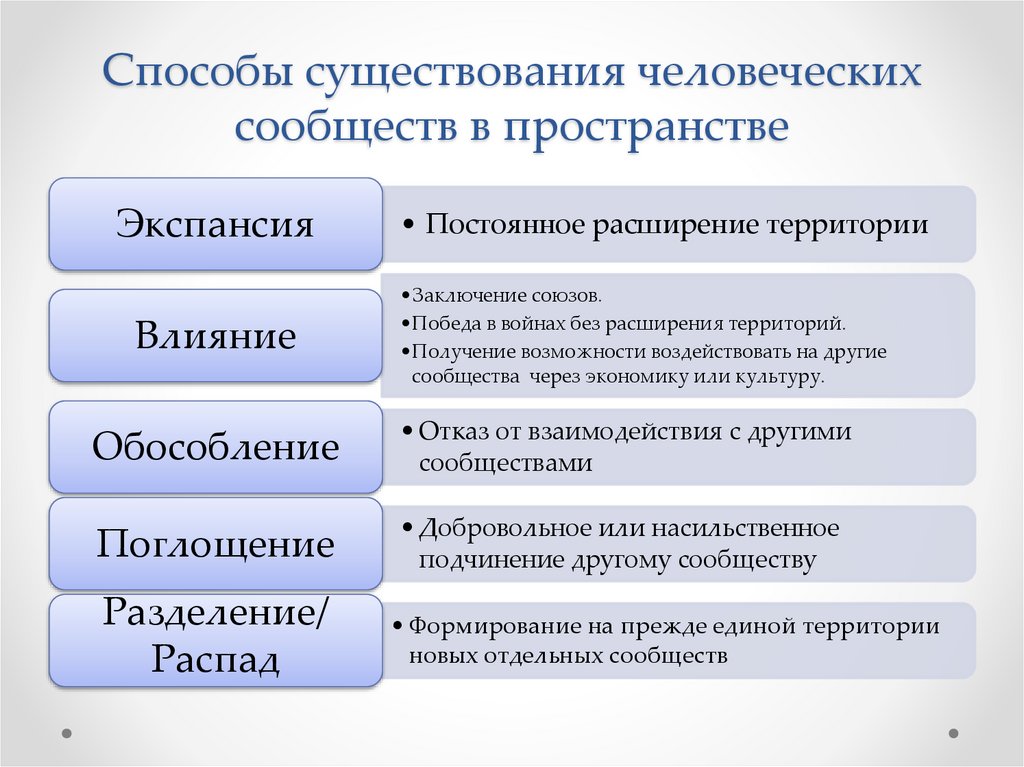 Способы существования человеческих сообществ в пространстве

Экспансия

• Постоянное расширение территории

Влияние

• Заключение союзов.
• Победа в войнах без расширения территорий.
• Получение возможности воздействовать на другие сообщества через экономику или культуру.

Обособление

• Отказ от взаимодействия с другими сообществами

Поглощение

• Добровольное или насильственное подчинение другому сообществу

Разделение/ Распад

• Формирование на прежде единой территории новых отдельных сообществ